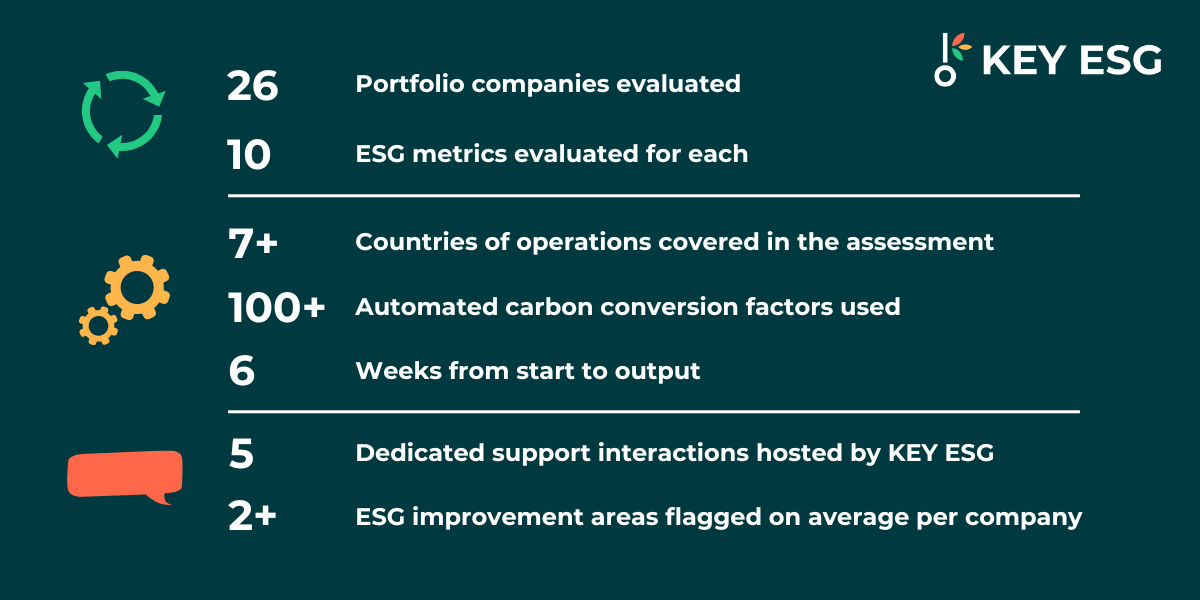 KEY ESG

26 Portfolio companies evaluated

10 ESG metrics evaluated for each

7+ Countries of operations covered in the assessment

100+ Automated carbon conversion factors used

6 Weeks from start to output

5 Dedicated support interactions hosted by KEY ESG

2+ ESG improvement areas flagged on average per company